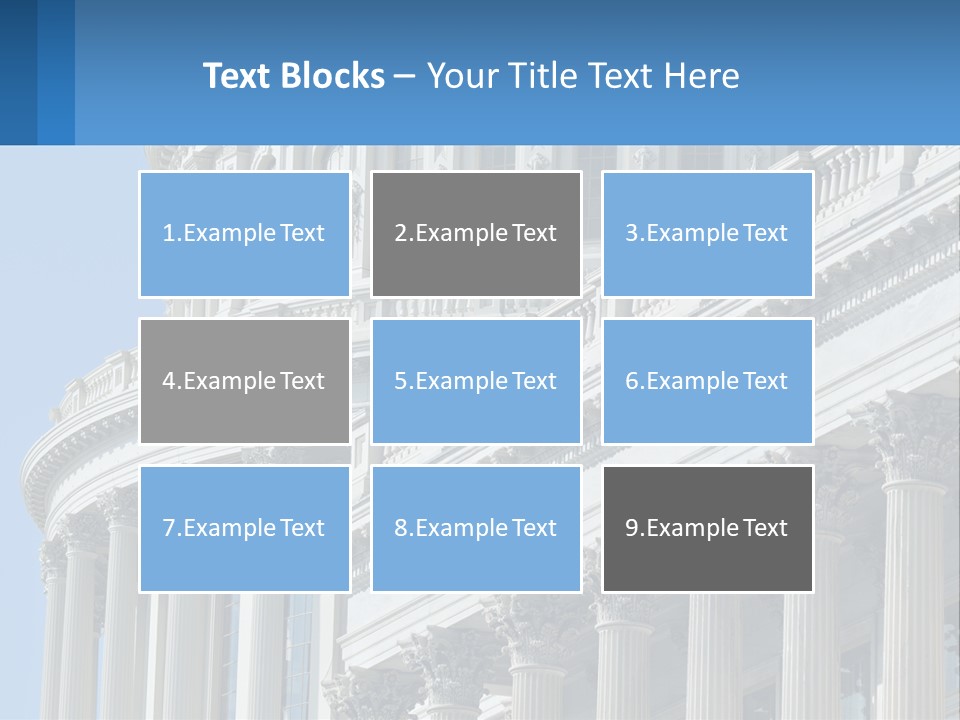 Text Blocks – Your Title Text Here

1.Example Text

2.Example Text

3.Example Text

4.Example Text

5.Example Text

6.Example Text

7.Example Text

8.Example Text

9.Example Text